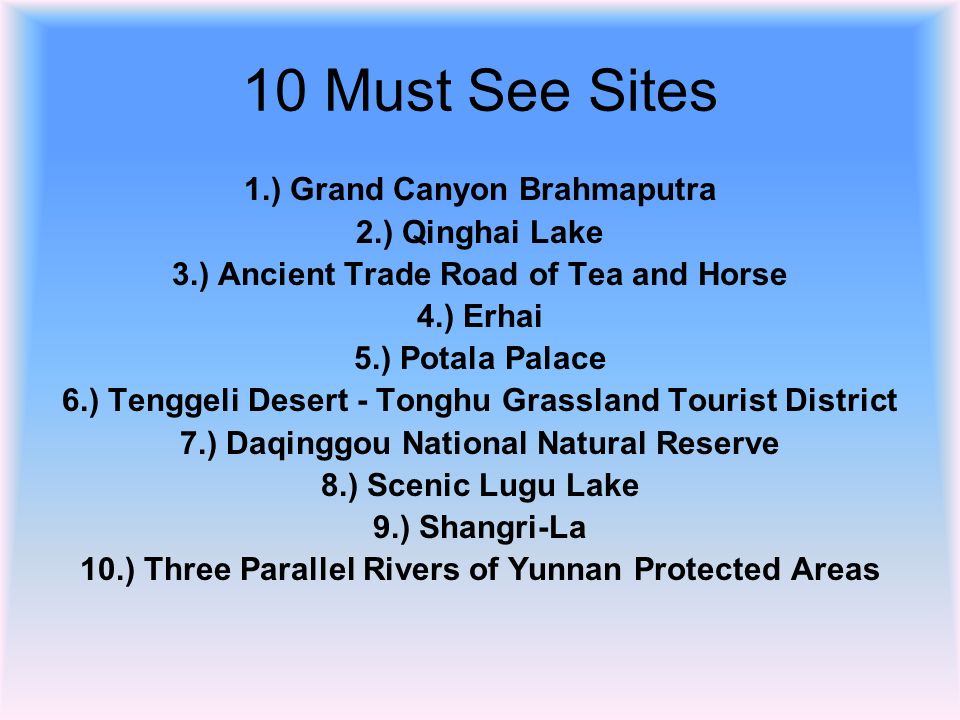 10 Must See Sites

1.) Grand Canyon Brahmaputra
2.) Qinghai Lake
3.) Ancient Trade Road of Tea and Horse
4.) Erhai
5.) Potala Palace
6.) Tenggeli Desert - Tonghu Grassland Tourist District
7.) Daqinggou National Natural Reserve
8.) Scenic Lugu Lake
9.) Shangri-La
10.) Three Parallel Rivers of Yunnan Protected Areas